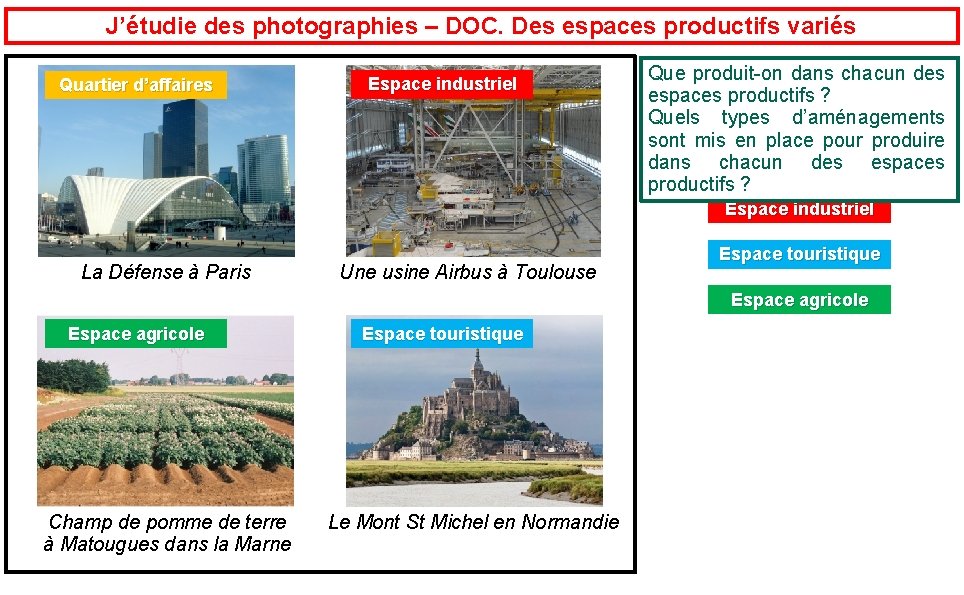 J'étudie des photographies – DOC. Des espaces productifs variés

Quartier d'affaires

La Défense à Paris

Espace industriel

Une usine Airbus à Toulouse

Espace agricole

Champ de pomme de terre à Matougues dans la Marne

Espace touristique

Le Mont St Michel en Normandie

Que produit-on dans chacun des espaces productifs ?
Quels types d'aménagements sont mis en place pour produire dans chacun des espaces productifs ?

Espace industriel

Espace touristique

Espace agricole